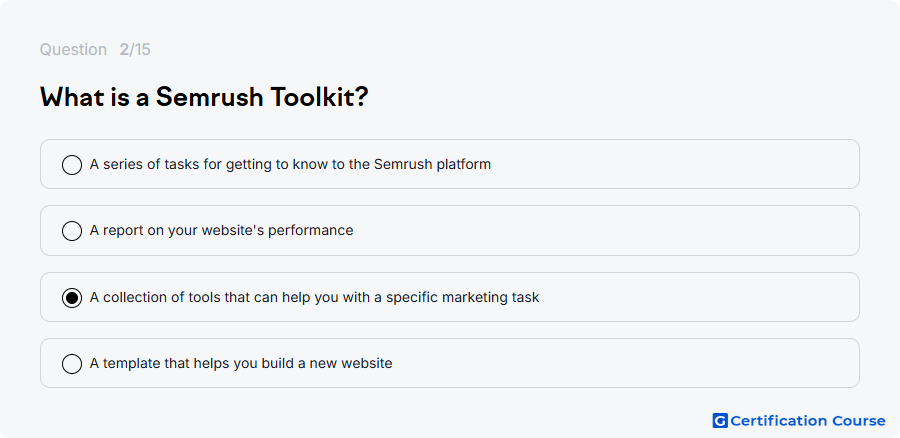 Question 2/15

What is a Semrush Toolkit?

A series of tasks for getting to know to the Semrush platform

A report on your website's performance

A collection of tools that can help you with a specific marketing task

A template that helps you build a new website

G Certification Course